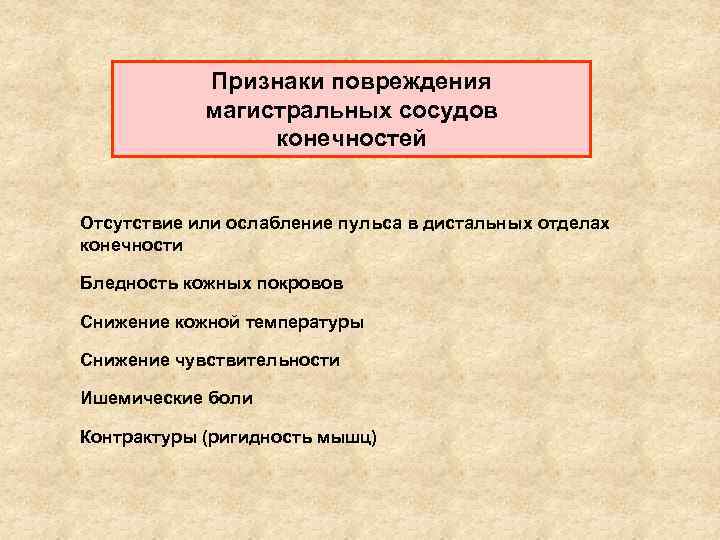 Признаки повреждения магистральных сосудов конечностей

Отсутствие или ослабление пульса в дистальных отделах конечности

Бледность кожных покровов

Снижение кожной температуры

Снижение чувствительности

Ишемические боли

Контрактуры (ригидность мышц)